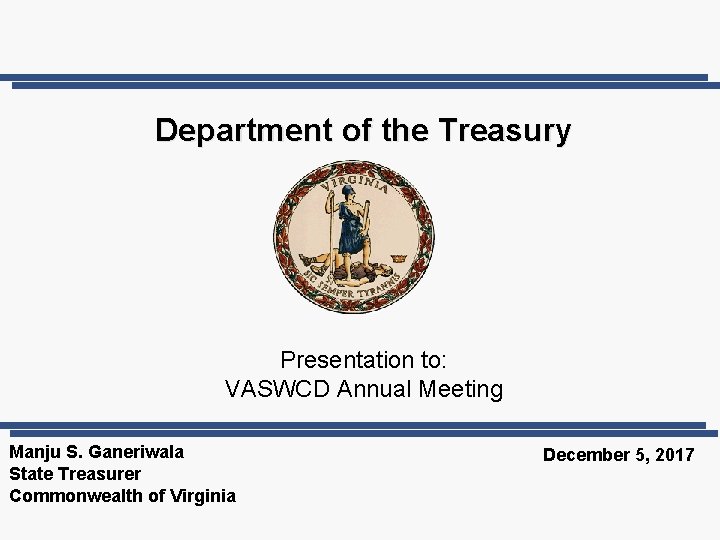 Department of the Treasury

VIRGINIA

SIC SEMPER TYRANNIS

Presentation to:
VASWCD Annual Meeting

Manju S. Ganeriwala
State Treasurer
Commonwealth of Virginia

December 5, 2017